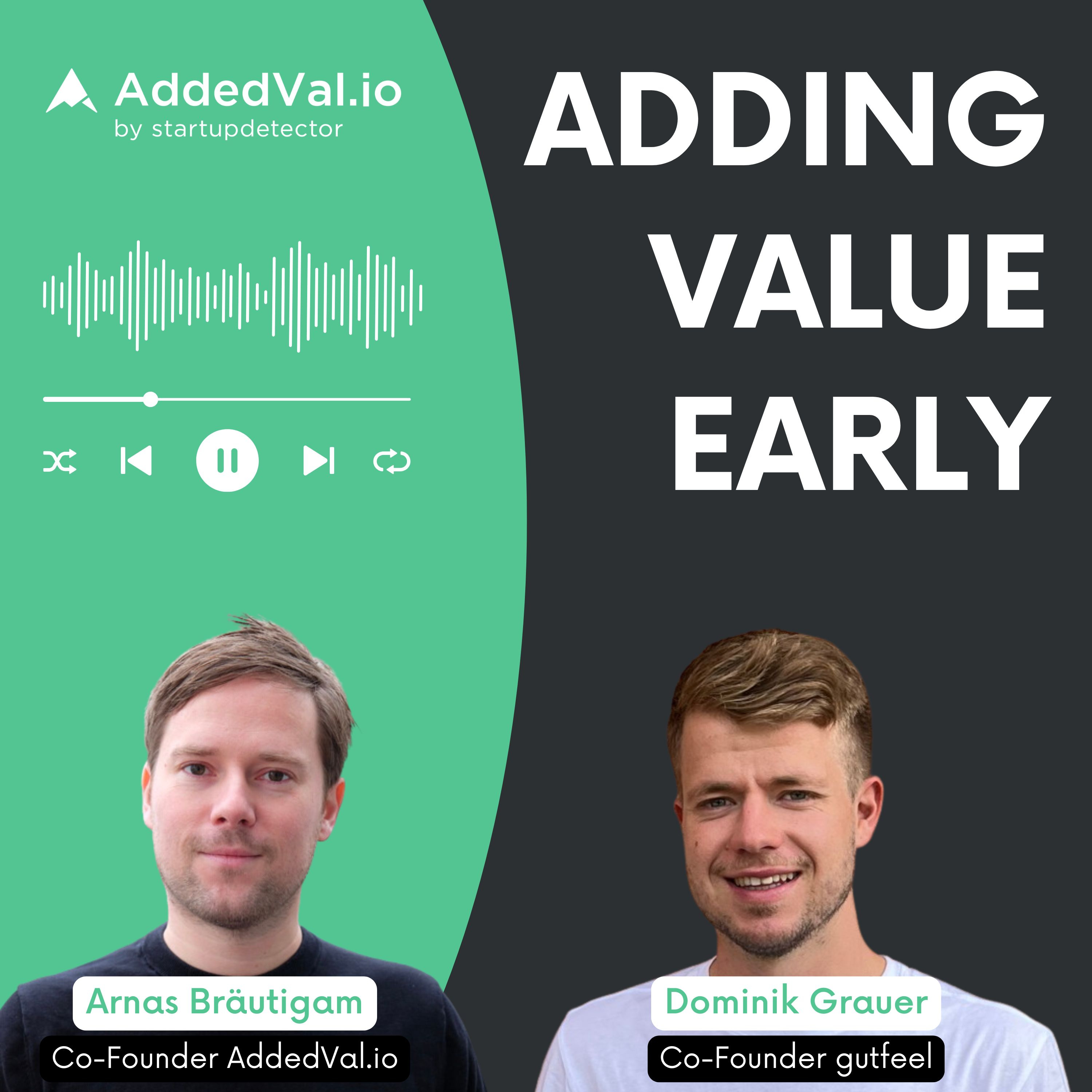 AddedVal.io
by startupdetector

ADDING VALUE EARLY

Arnas Bräutigam
Co-Founder AddedVal.io

Dominik Grauer
Co-Founder gutfeel